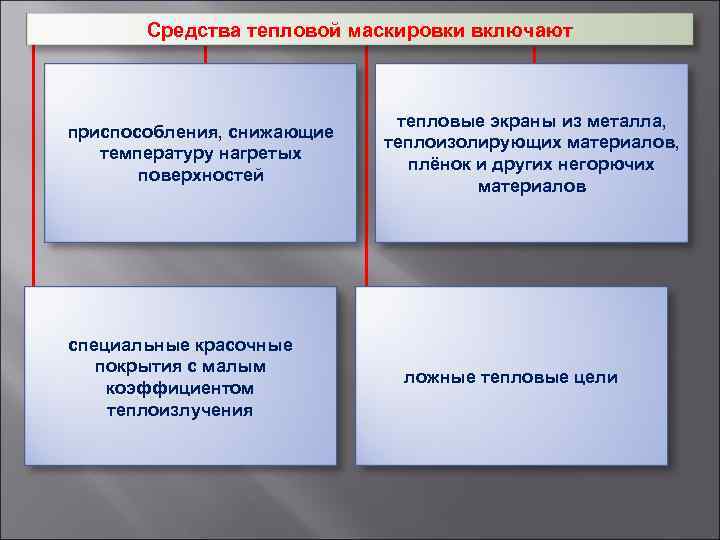 Средства тепловой маскировки включают

приспособления, снижающие температуру нагретых поверхностей

тепловые экраны из металла, теплоизолирующих материалов, плёнок и других негорючих материалов

специальные красочные покрытия с малым коэффициентом теплоизлучения

ложные тепловые цели